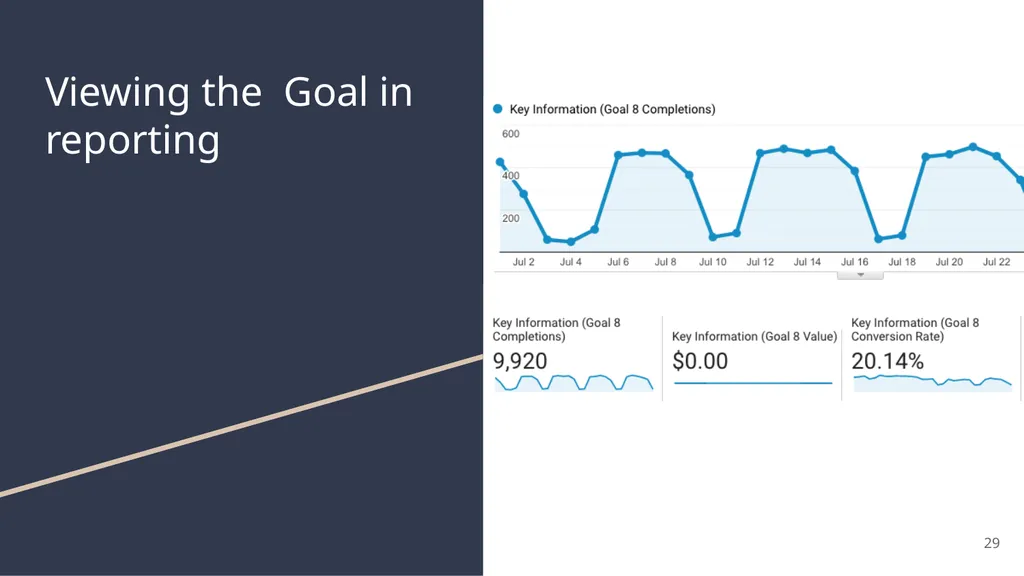 Viewing the  Goal in reporting

Key Information (Goal 8 Completions)

600

400

200

Jul 2 Jul 4 Jul 6 Jul 8 Jul 10 Jul 12 Jul 14 Jul 16 Jul 18 Jul 20 Jul 22

Key Information (Goal 8 Completions)
9,920

Key Information (Goal 8 Value)
$0.00

Key Information (Goal 8 Conversion Rate)
20.14%

29